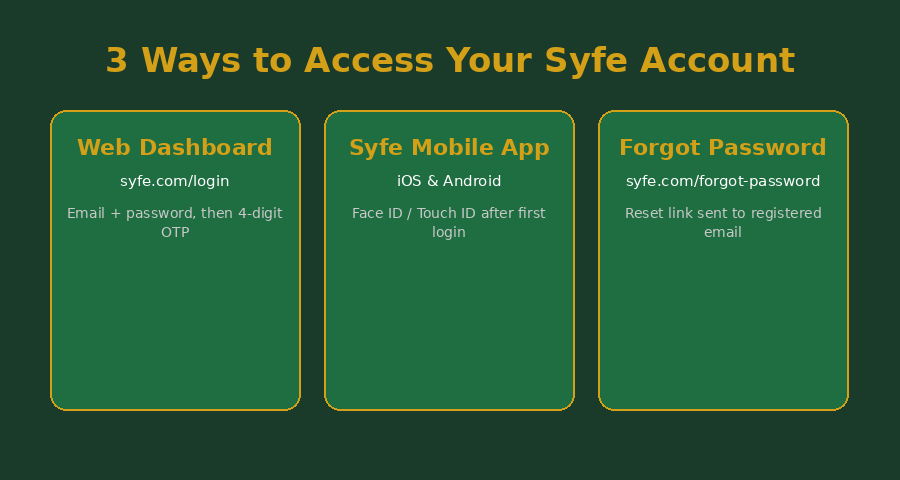 3 Ways to Access Your Syfe Account

Web Dashboard

syfe.com/login

Email + password, then 4-digit OTP

Syfe Mobile App

iOS & Android

Face ID / Touch ID after first login

Forgot Password

syfe.com/forgot-password

Reset link sent to registered email